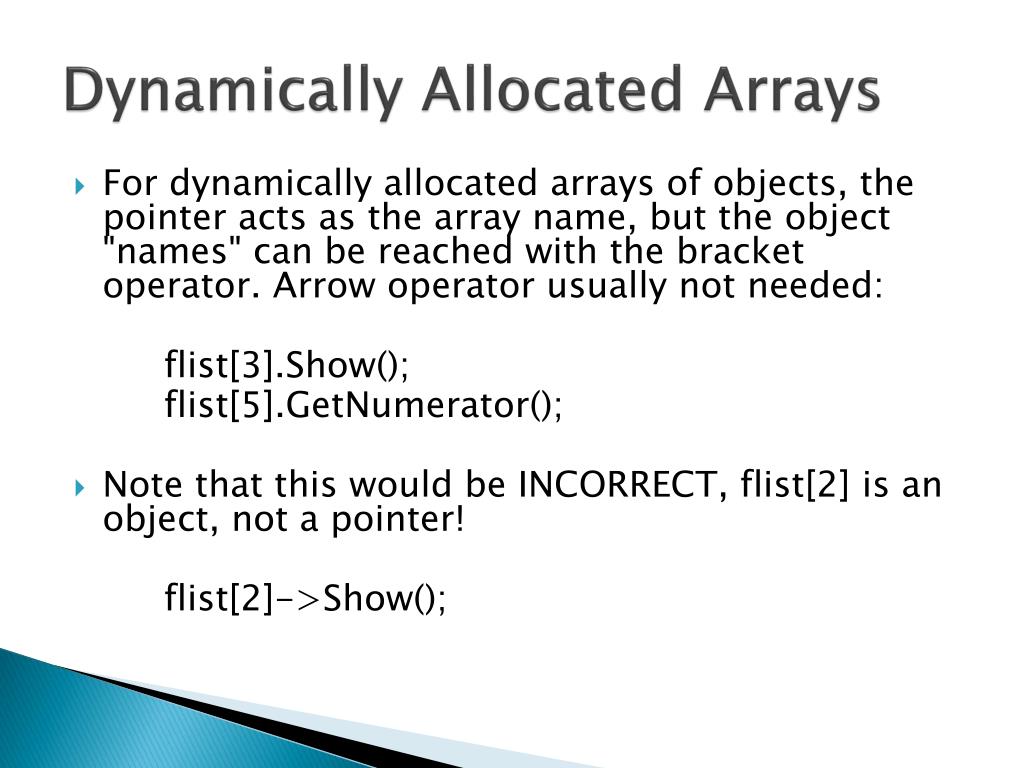 Dynamically Allocated Arrays

For dynamically allocated arrays of objects, the pointer acts as the array name, but the object "names" can be reached with the bracket operator. Arrow operator usually not needed:

flist[3].Show();
flist[5].GetNumerator();

Note that this would be INCORRECT, flist[2] is an object, not a pointer!

flist[2]->Show();